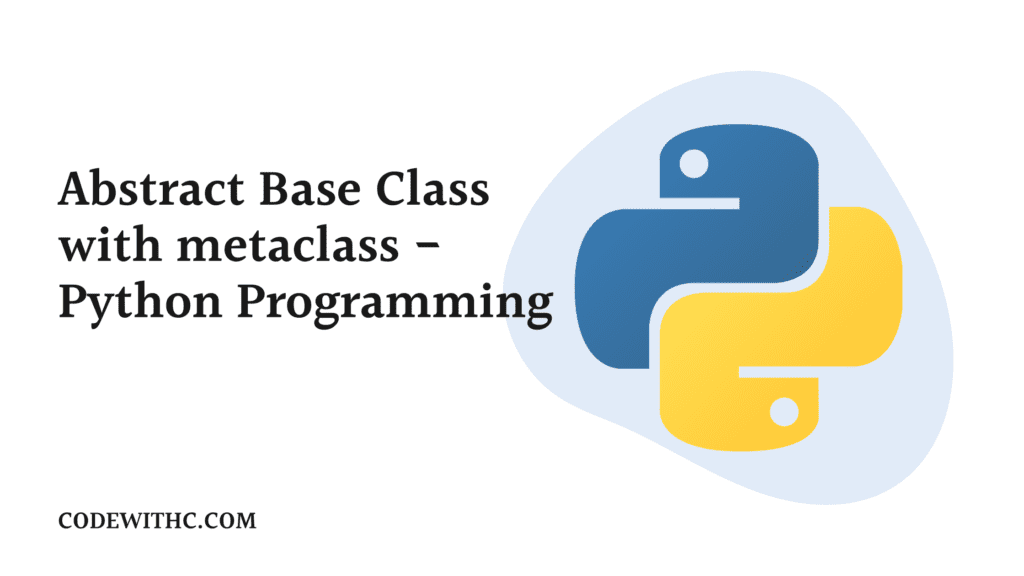 Abstract Base Class with metaclass – Python Programming

CODEWITHC.COM